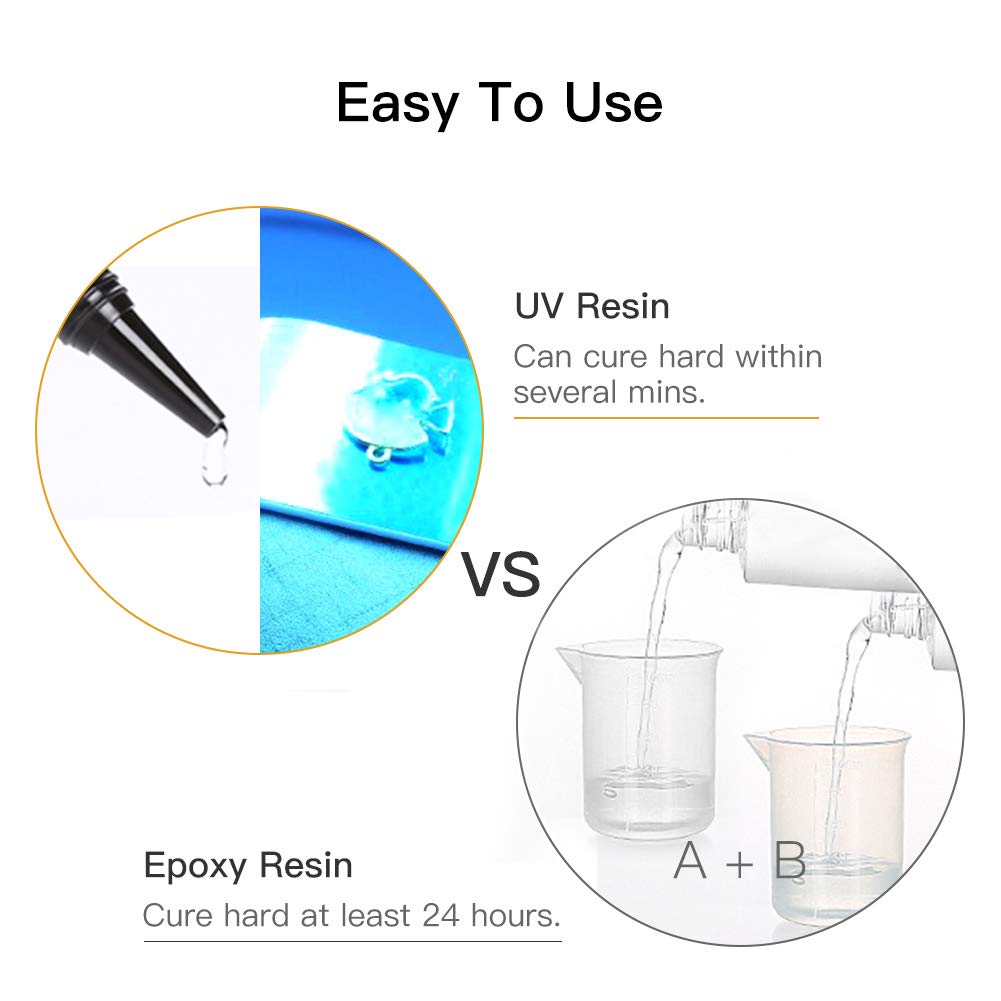 Easy To Use

UV Resin
Can cure hard within several mins.

VS

A + B

Epoxy Resin
Cure hard at least 24 hours.